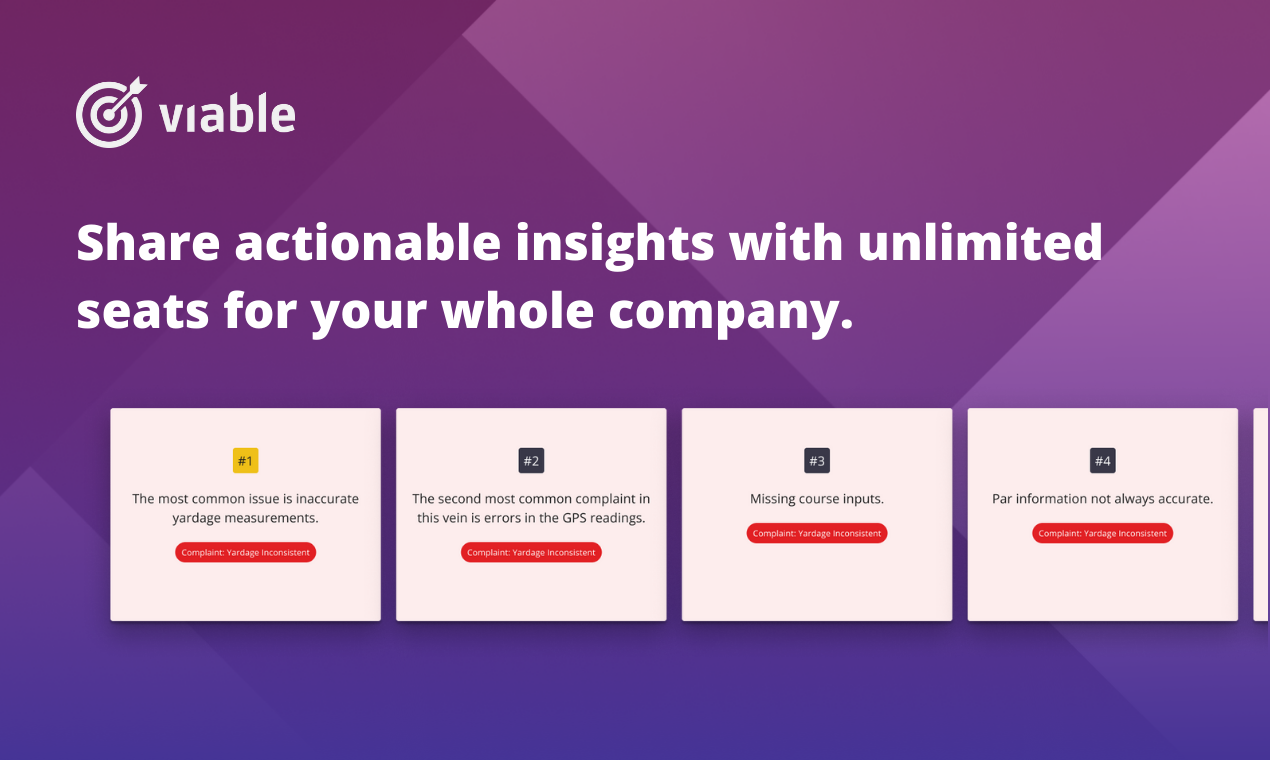 viable

Share actionable insights with unlimited seats for your whole company.

#1

The most common issue is inaccurate yardage measurements.

Complaint: Yardage Inconsistent

#2

The second most common complaint in this vein is errors in the GPS readings.

Complaint: Yardage Inconsistent

#3

Missing course inputs.

Complaint: Yardage Inconsistent

#4

Par information not always accurate.

Complaint: Yardage Inconsistent